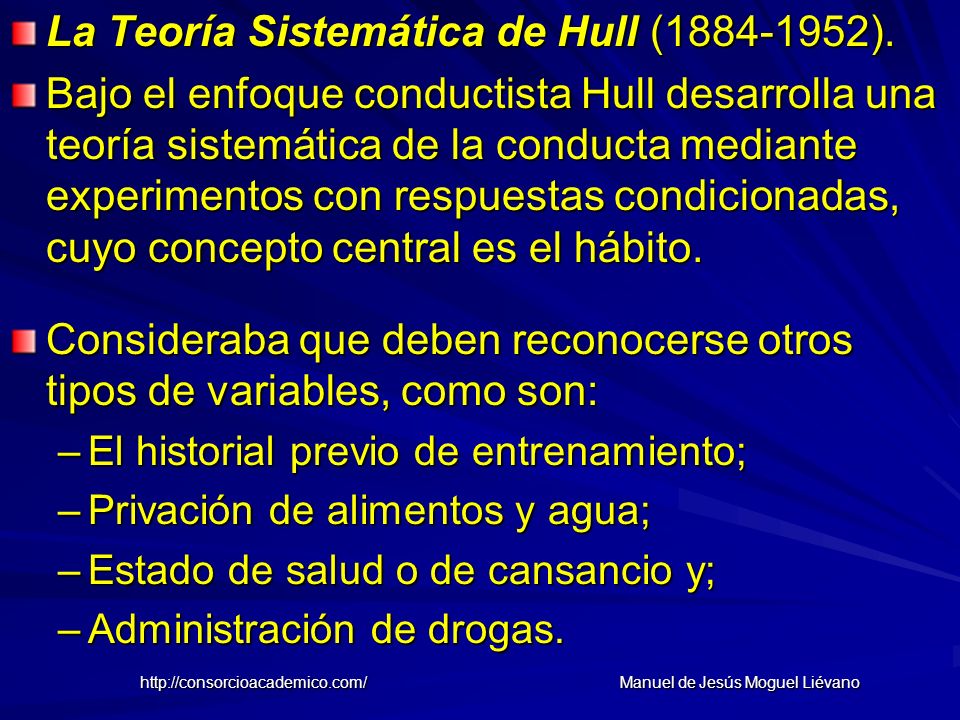 La Teoría Sistemática de Hull (1884-1952).

Bajo el enfoque conductista Hull desarrolla una teoría sistemática de la conducta mediante experimentos con respuestas condicionadas, cuyo concepto central es el hábito.

Consideraba que deben reconocerse otros tipos de variables, como son:
– El historial previo de entrenamiento;
– Privación de alimentos y agua;
– Estado de salud o de cansancio y;
– Administración de drogas.

http://consorcioacademico.com/ Manuel de Jesús Moguel Liévano